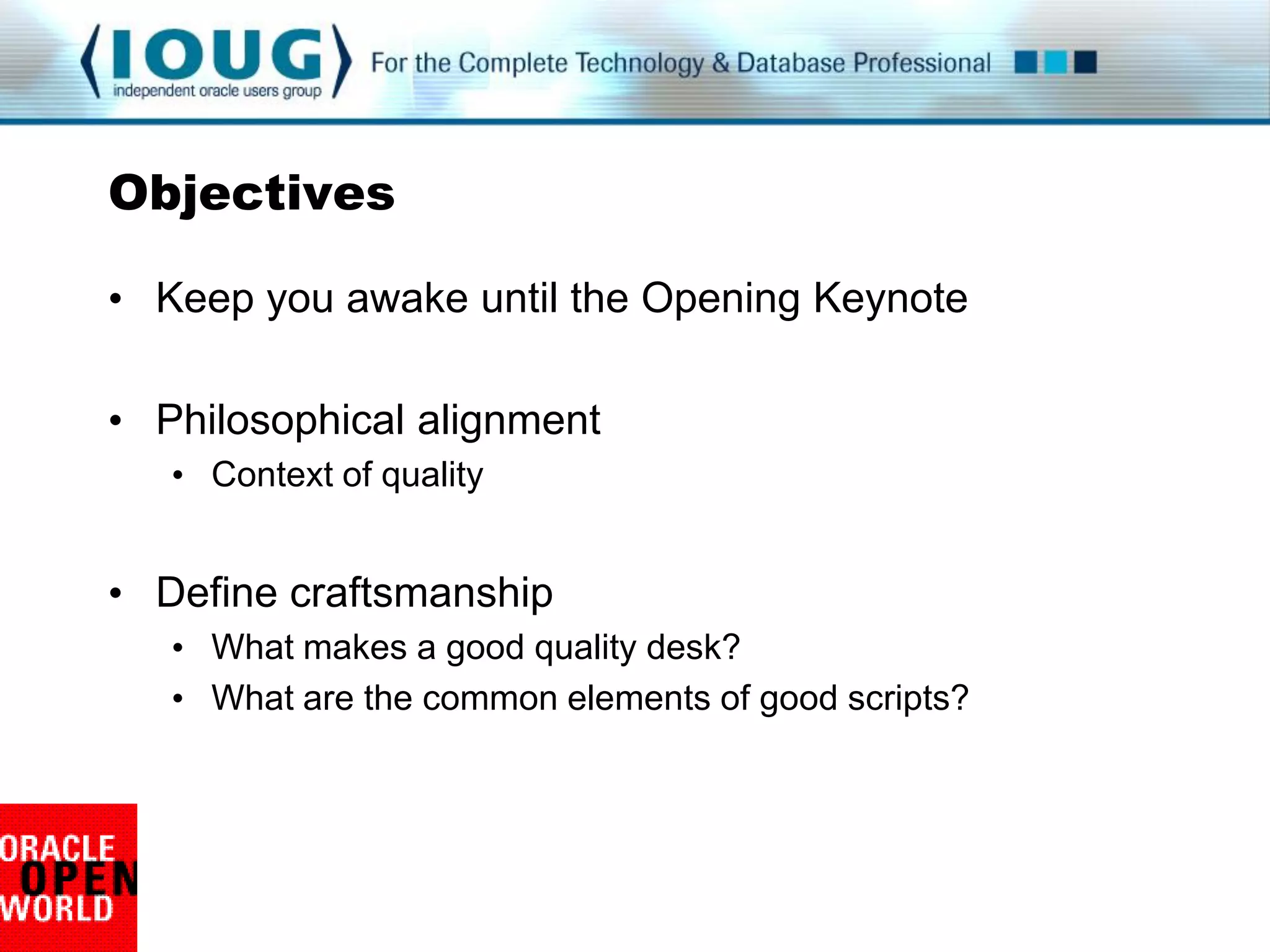 IOUG
independent oracle users group
For the Complete Technology & Database Professional

Objectives

• Keep you awake until the Opening Keynote

• Philosophical alignment
  • Context of quality

• Define craftsmanship
  • What makes a good quality desk?
  • What are the common elements of good scripts?

ORACLE
OPEN
WORLD